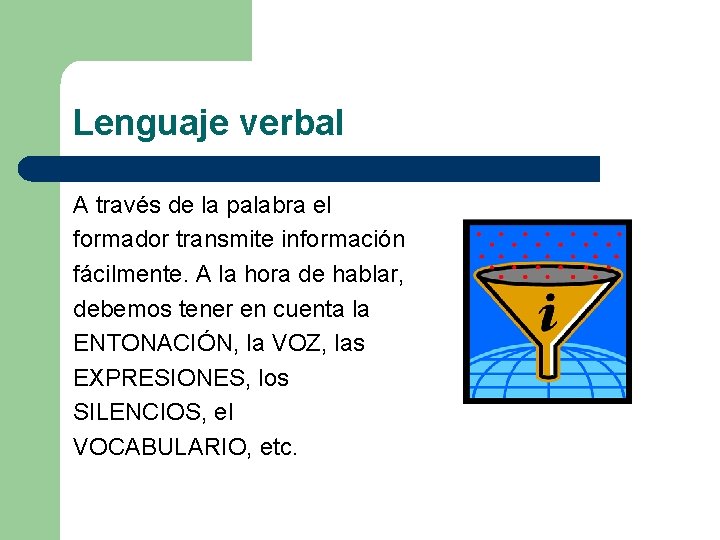 Lenguaje verbal

A través de la palabra el formador transmite información fácilmente. A la hora de hablar, debemos tener en cuenta la ENTONACIÓN, la VOZ, las EXPRESIONES, los SILENCIOS, el VOCABULARIO, etc.

i